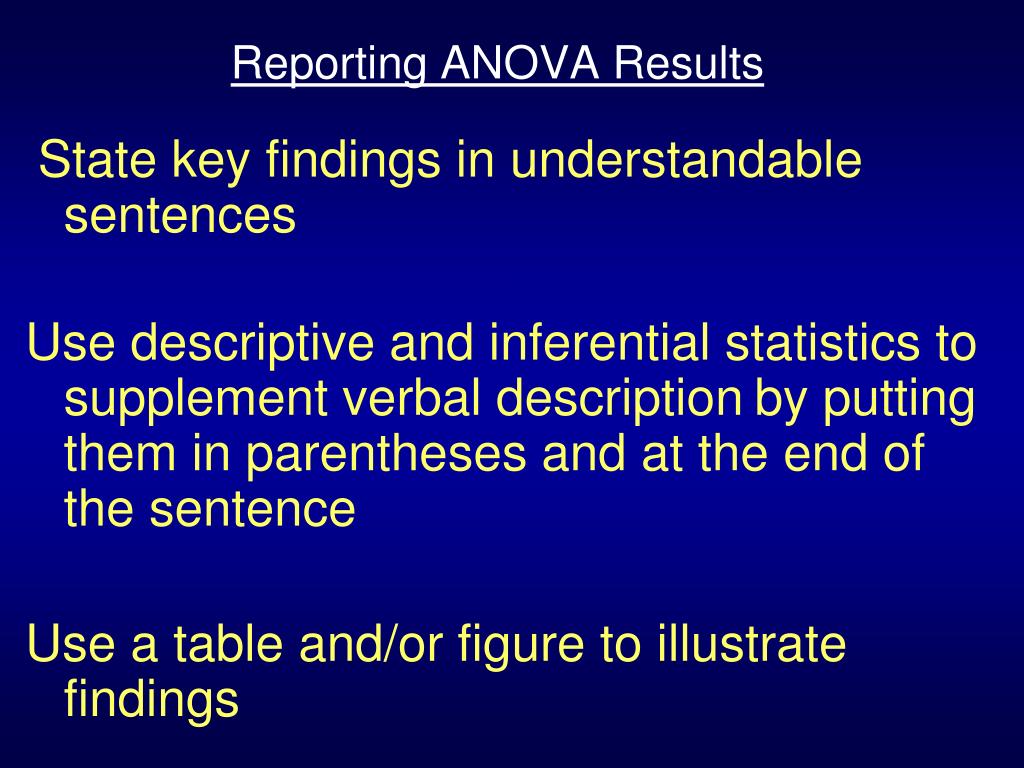 Reporting ANOVA Results

State key findings in understandable sentences

Use descriptive and inferential statistics to supplement verbal description by putting them in parentheses and at the end of the sentence

Use a table and/or figure to illustrate findings